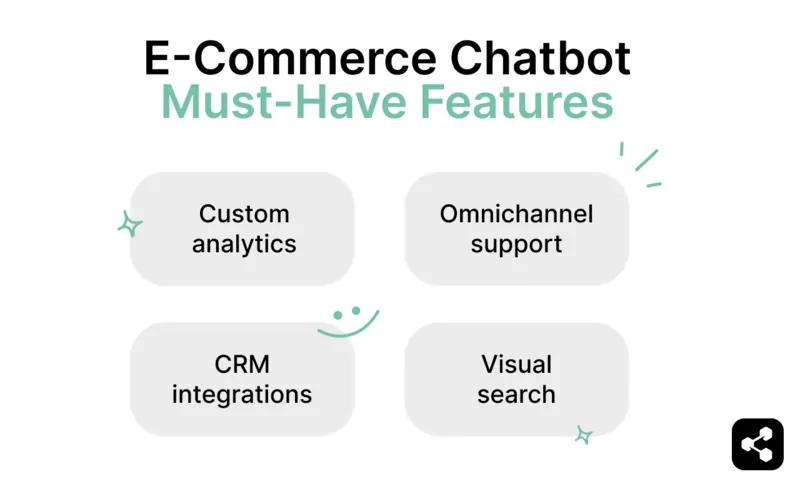 E-Commerce Chatbot
Must-Have Features

Custom analytics

Omnichannel support

CRM integrations

Visual search